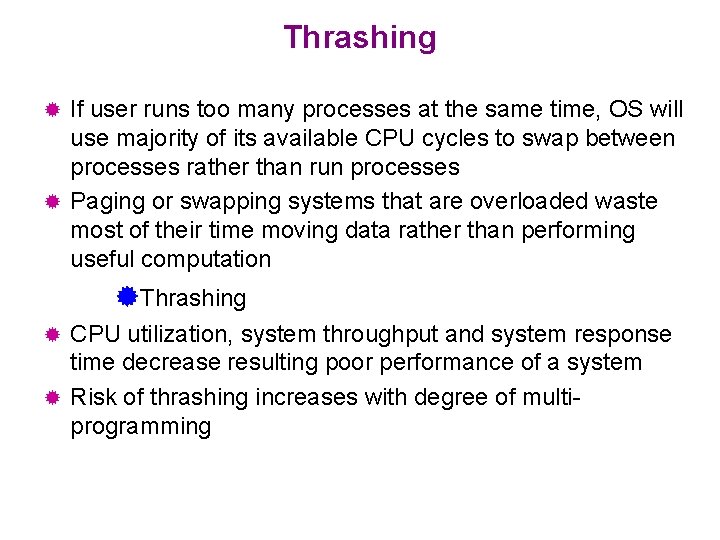 Thrashing

If user runs too many processes at the same time, OS will use majority of its available CPU cycles to swap between processes rather than run processes

Paging or swapping systems that are overloaded waste most of their time moving data rather than performing useful computation

Thrashing

CPU utilization, system throughput and system response time decrease resulting poor performance of a system

Risk of thrashing increases with degree of multi-programming